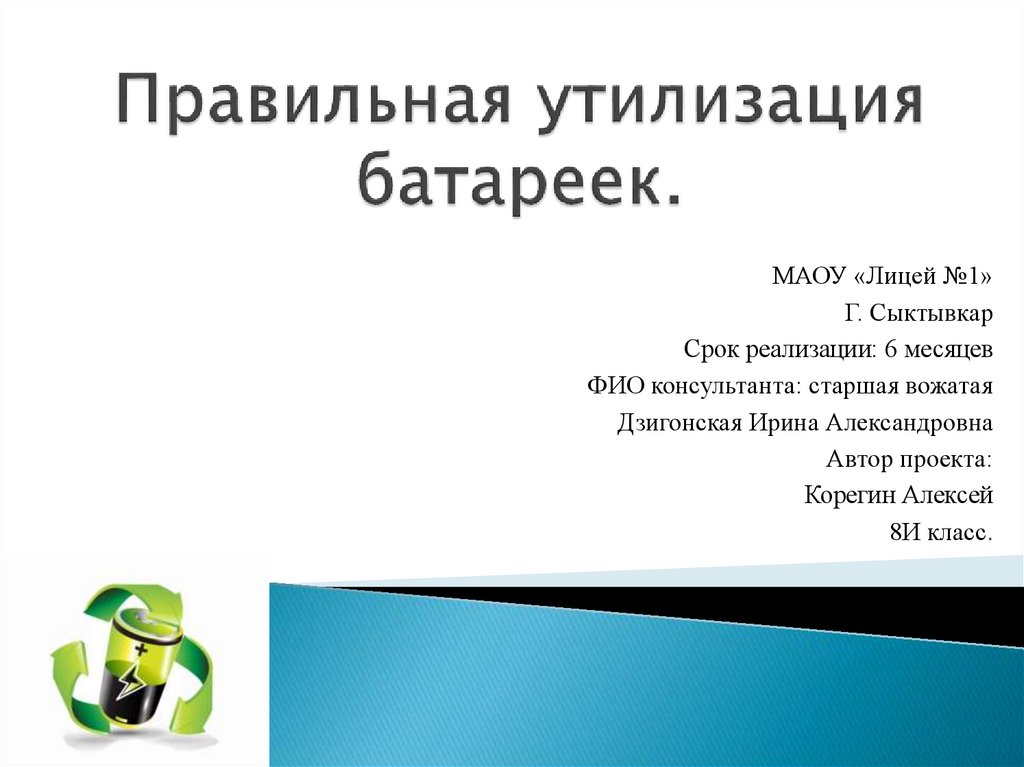 Правильная утилизация батареек.

МАОУ «Лицей №1»
Г. Сыктывкар
Срок реализации: 6 месяцев
ФИО консультанта: старшая вожатая
Дзигонская Ирина Александровна
Автор проекта:
Корегин Алексей
8И класс.